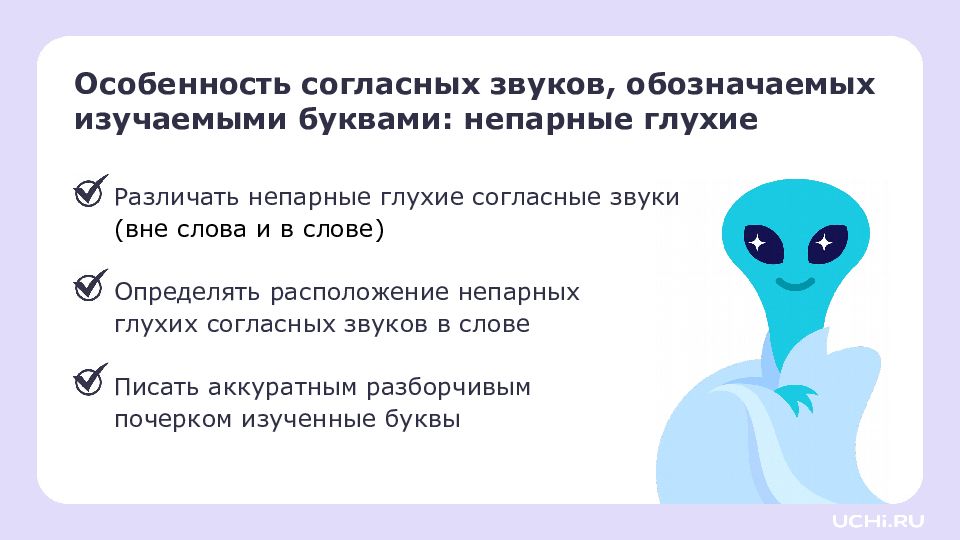 Особенность согласных звуков, обозначаемых изучаемыми буквами: непарные глухие

Различать непарные глухие согласные звуки (вне слова и в слове)

Определять расположение непарных глухих согласных звуков в слове

Писать аккуратным разборчивым почерком изученные буквы

UCHi.RU